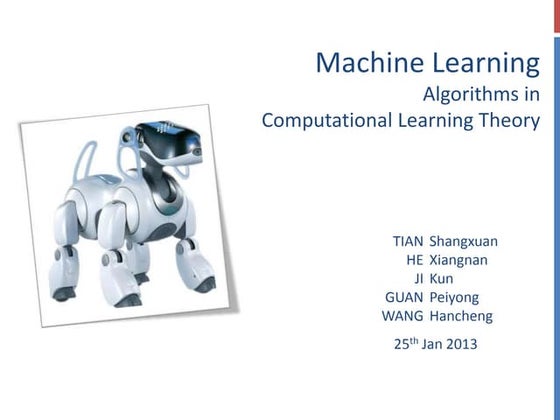 Machine Learning
Algorithms in
Computational Learning Theory

TIAN Shangxuan
HE Xiangnan
JI Kun
GUAN Peiyong
WANG Hancheng

25$^{th}$ Jan 2013